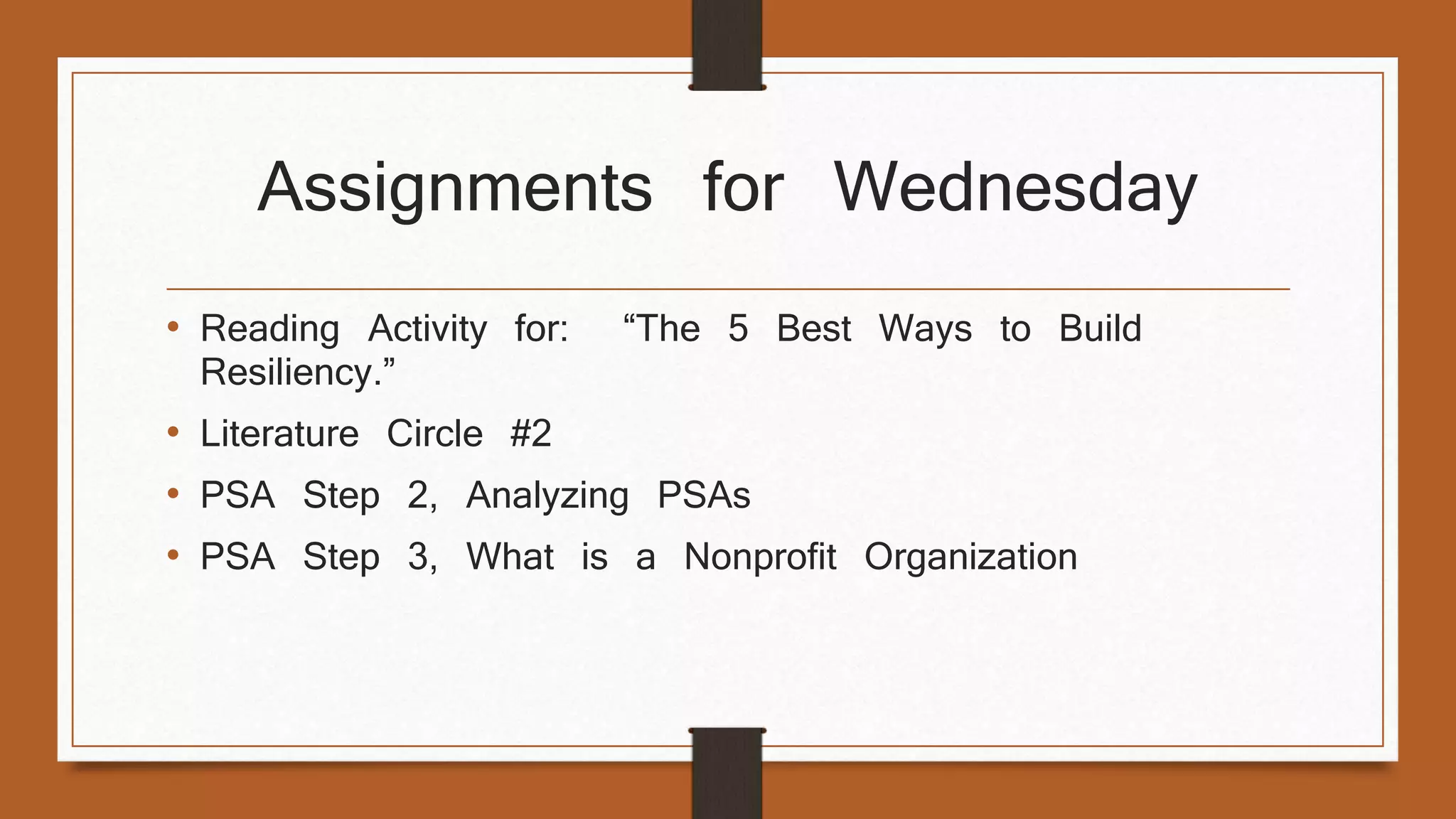 Assignments for Wednesday

• Reading Activity for: “The 5 Best Ways to Build Resiliency.”
• Literature Circle #2
• PSA Step 2, Analyzing PSAs
• PSA Step 3, What is a Nonprofit Organization